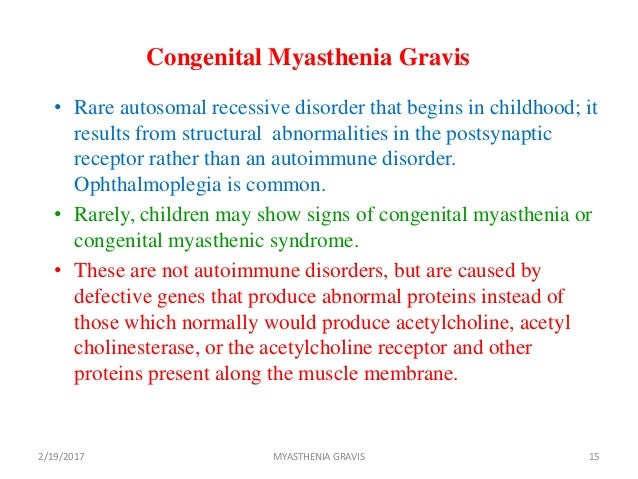 Congenital Myasthenia Gravis

• Rare autosomal recessive disorder that begins in childhood; it results from structural abnormalities in the postsynaptic receptor rather than an autoimmune disorder. Ophthalmoplegia is common.

• Rarely, children may show signs of congenital myasthenia or congenital myasthenic syndrome.

• These are not autoimmune disorders, but are caused by defective genes that produce abnormal proteins instead of those which normally would produce acetylcholine, acetyl cholinesterase, or the acetylcholine receptor and other proteins present along the muscle membrane.

2/19/2017 MYASTHENIA GRAVIS 15